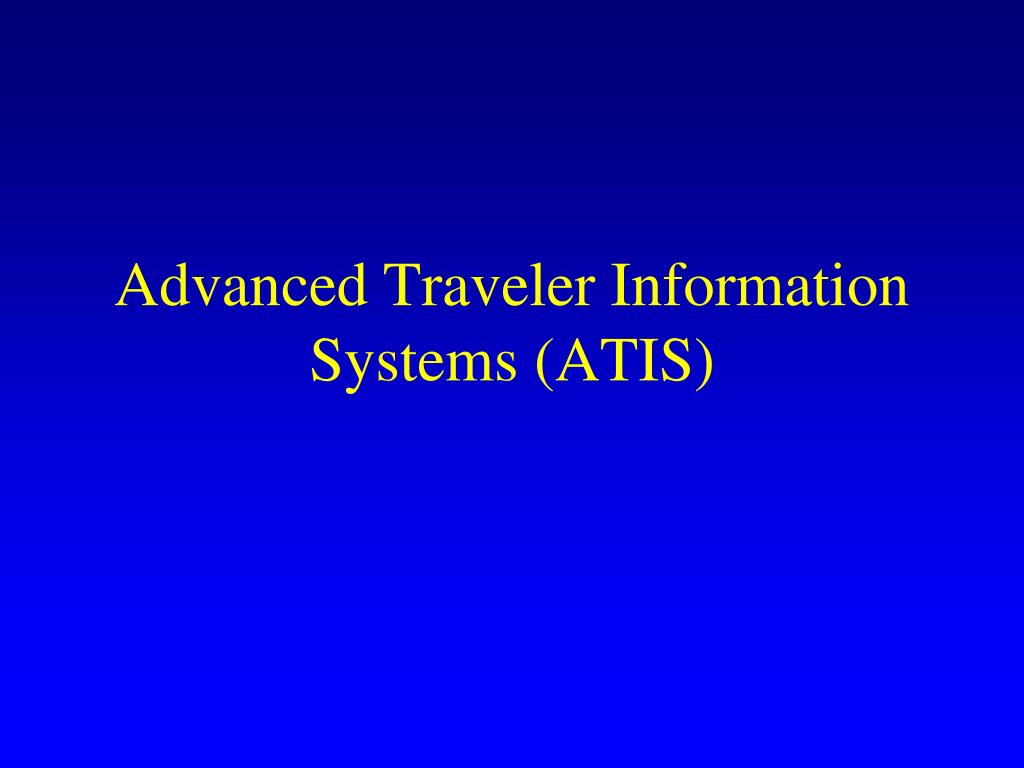 Advanced Traveler Information Systems (ATIS)